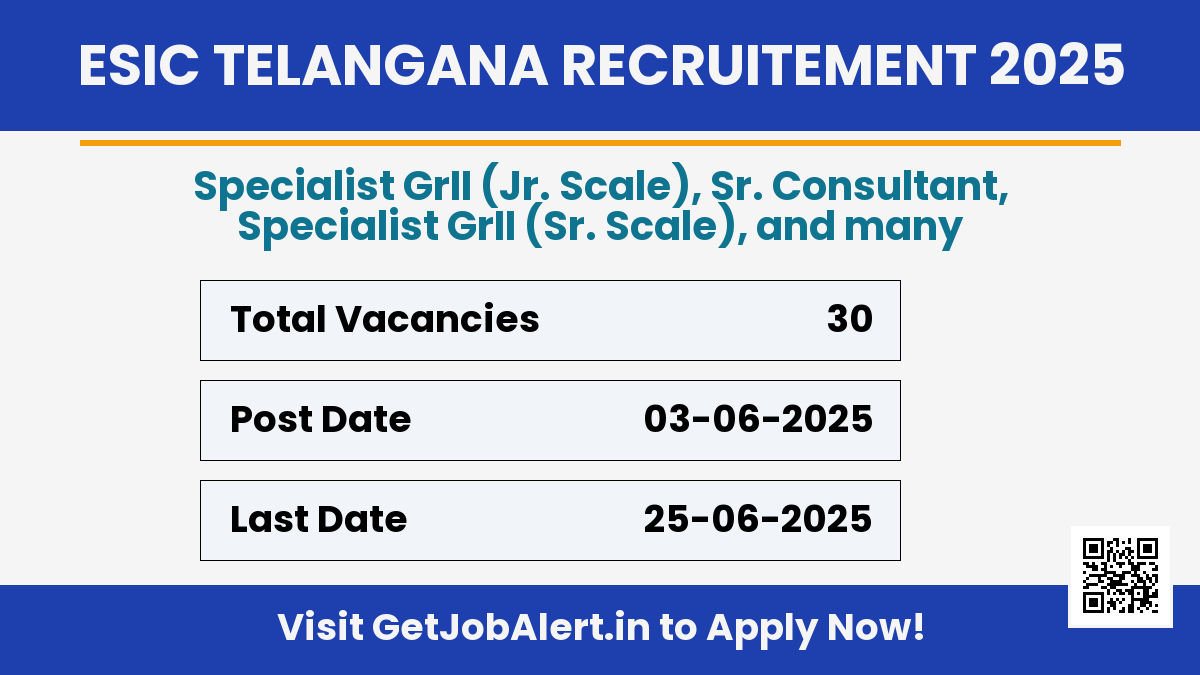 ESIC TELANGANA RECRUITEMENT 2025

Specialist GrII (Jr. Scale), Sr. Consultant, Specialist GrII (Sr. Scale), and many

| Total Vacancies | 30 |
|---|---|
| Post Date | 03-06-2025 |
| Last Date | 25-06-2025 |

Visit GetJobAlert.in to Apply Now!